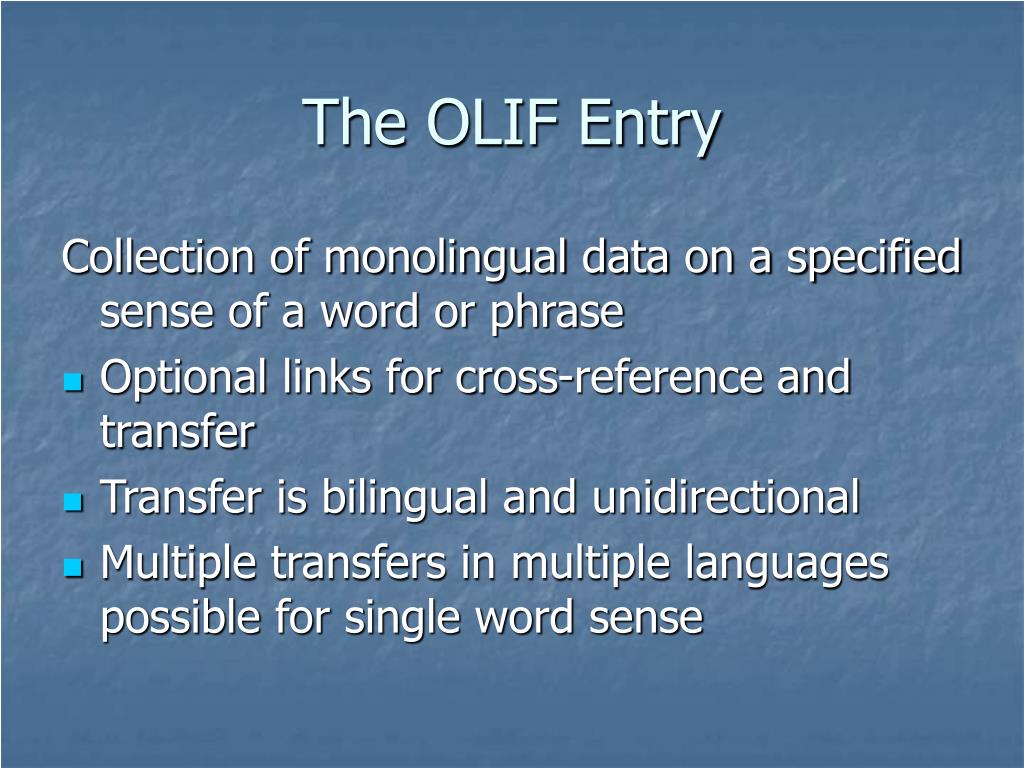 The OLIF Entry

Collection of monolingual data on a specified sense of a word or phrase

- Optional links for cross-reference and transfer
- Transfer is bilingual and unidirectional
- Multiple transfers in multiple languages possible for single word sense